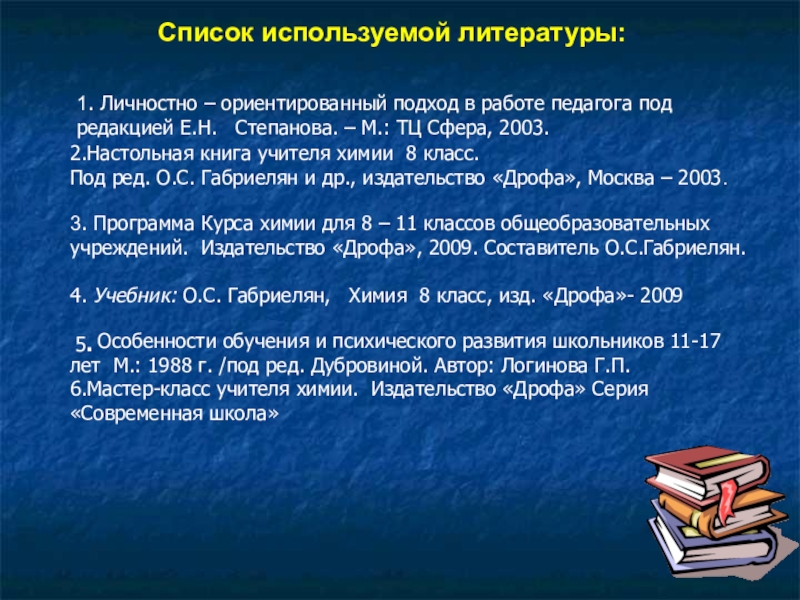 Список используемой литературы:

1. Личностно – ориентированный подход в работе педагога под редакцией Е.Н. Степанова. – М.: ТЦ Сфера, 2003.
2.Настольная книга учителя химии 8 класс.
Под ред. О.С. Габриелян и др., издательство «Дрофа», Москва – 2003.

3. Программа Курса химии для 8 – 11 классов общеобразовательных учреждений. Издательство «Дрофа», 2009. Составитель О.С.Габриелян.

4. Учебник: О.С. Габриелян, Химия 8 класс, изд. «Дрофа»- 2009

5. Особенности обучения и психического развития школьников 11-17 лет М.: 1988 г. /под ред. Дубровиной. Автор: Логинова Г.П.
6.Мастер-класс учителя химии. Издательство «Дрофа» Серия «Современная школа»